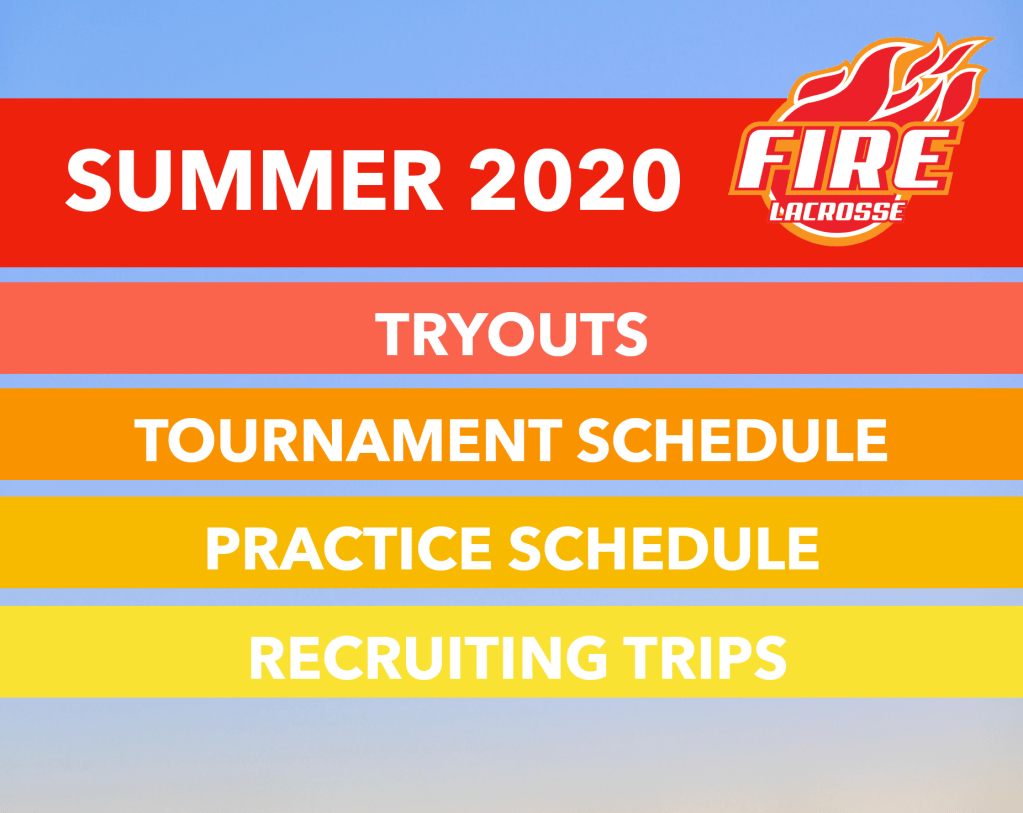 SUMMER 2020

FIRE
LACROSSE

TRYOUTS

TOURNAMENT SCHEDULE

PRACTICE SCHEDULE

RECRUITING TRIPS